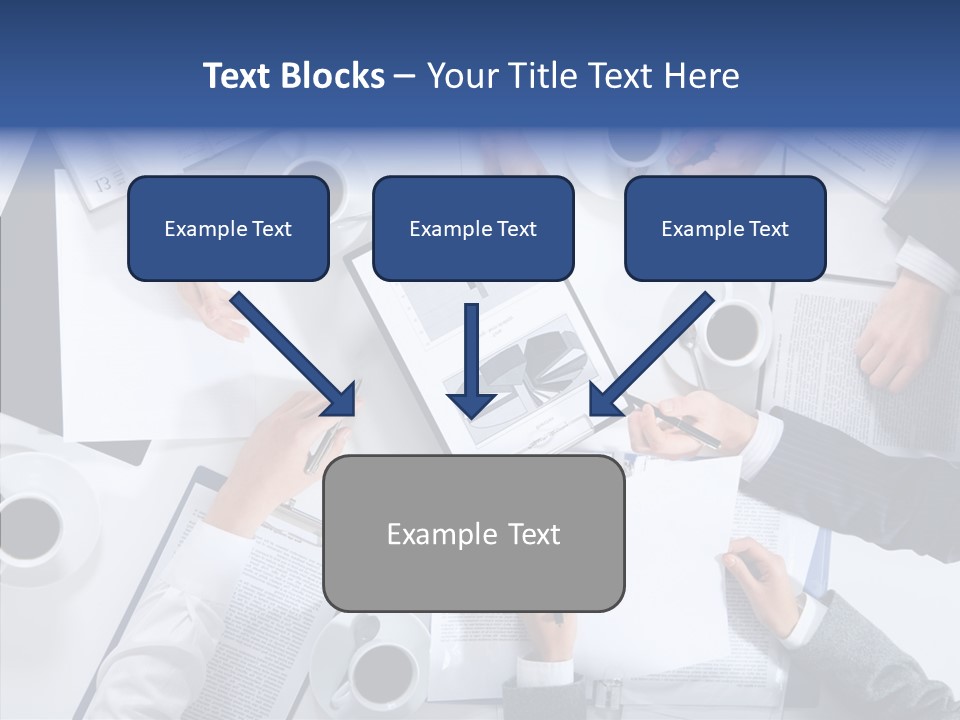 Text Blocks – Your Title Text Here

Example Text

Example Text

Example Text

Example Text